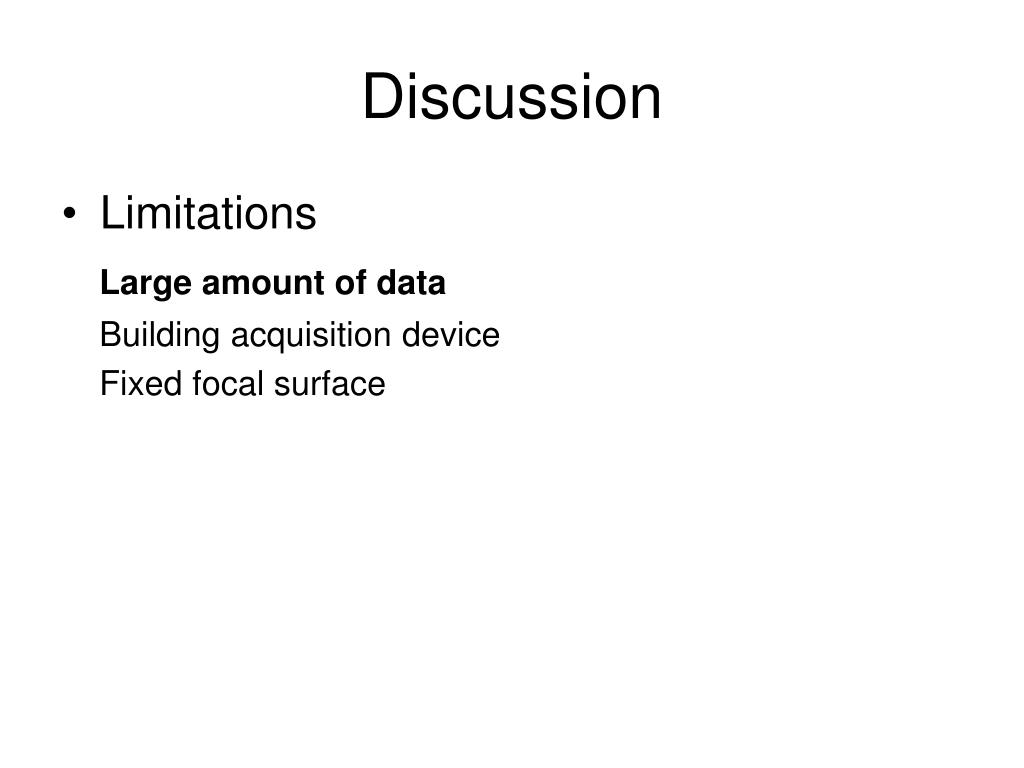 Discussion

• Limitations

Large amount of data

Building acquisition device

Fixed focal surface